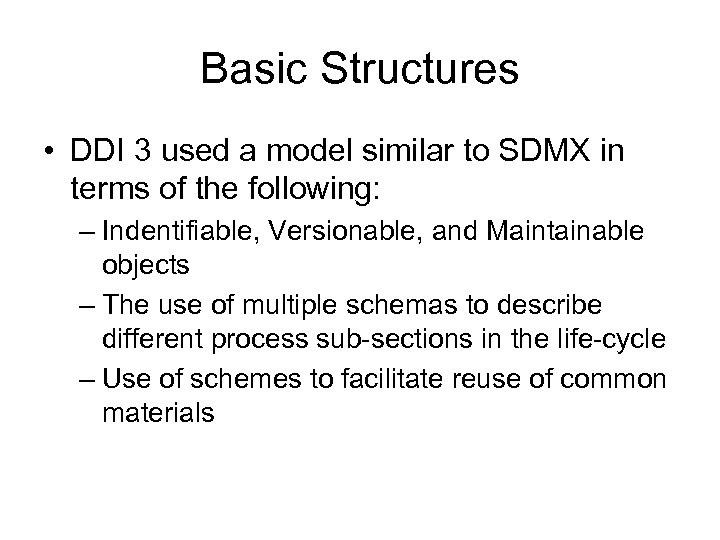 Basic Structures

• DDI 3 used a model similar to SDMX in terms of the following:

– Indentifiable, Versionable, and Maintainable objects

– The use of multiple schemas to describe different process sub-sections in the life-cycle

– Use of schemes to facilitate reuse of common materials